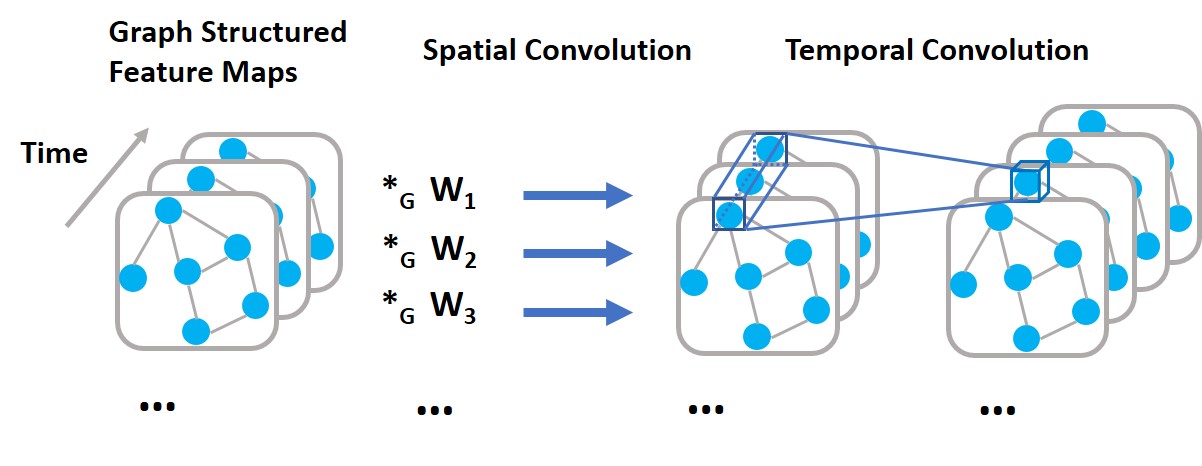 Graph Structured Feature Maps

Spatial Convolution

Temporal Convolution

Time

$*_G$ $W_1$

$*_G$ $W_2$

$*_G$ $W_3$

...

...

...

...